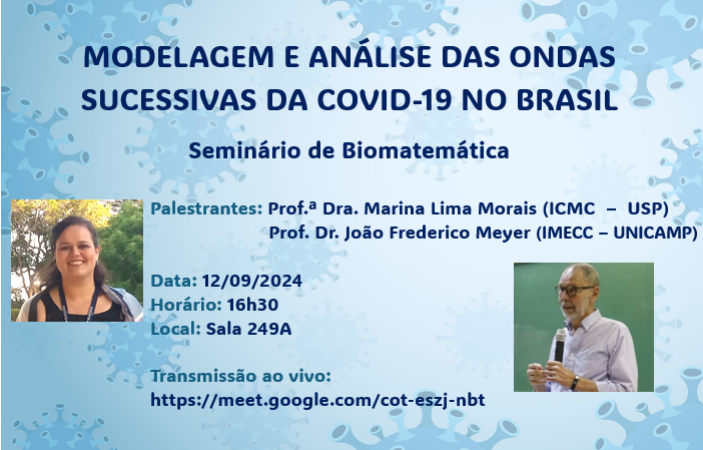 MODELAGEM E ANÁLISE DAS ONDAS SUCESSIVAS DA COVID-19 NO BRASIL

Seminário de Biomatemática

Palestrantes: Prof.ª Dra. Marina Lima Morais (ICMC – USP)
Prof. Dr. João Frederico Meyer (IMECC – UNICAMP)

Data: 12/09/2024
Horário: 16h30
Local: Sala 249A

Transmissão ao vivo:
https://meet.google.com/cot-eszj-nbt